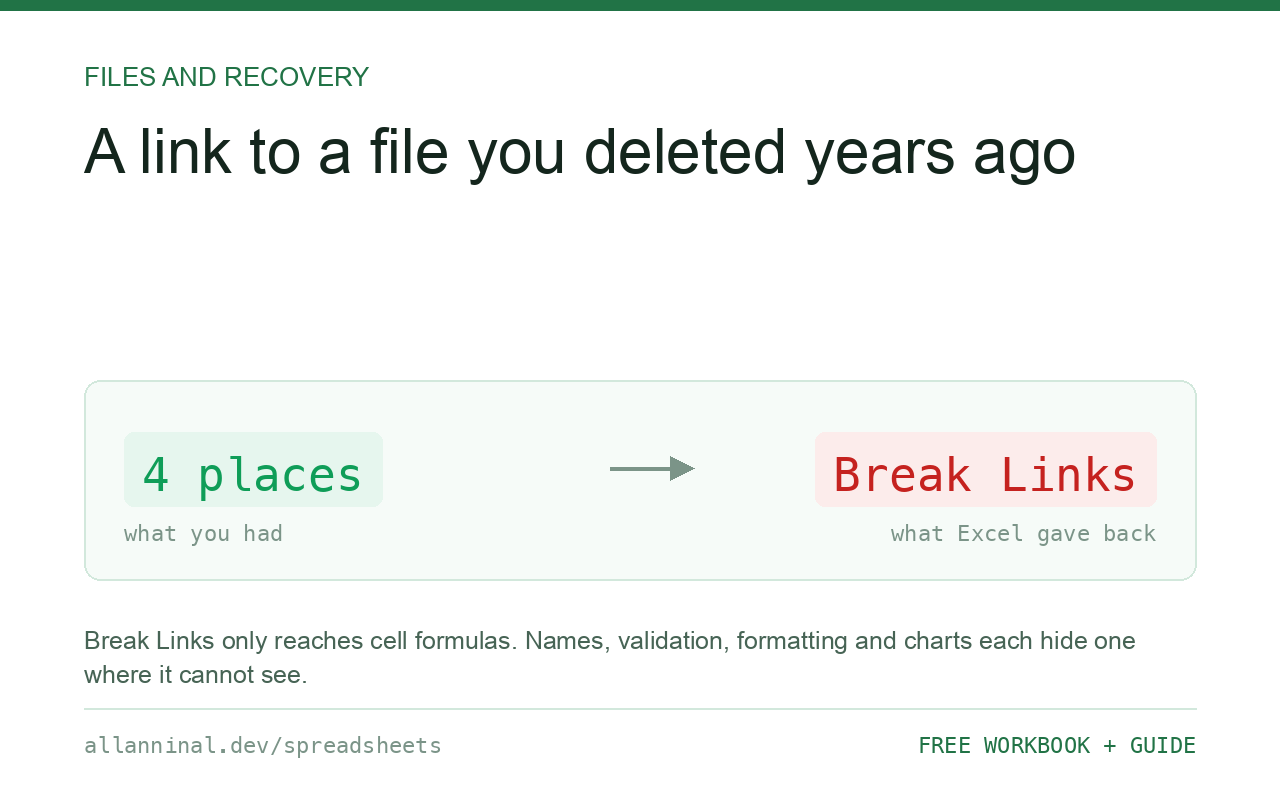 FILES AND RECOVERY

A link to a file you deleted years ago

4 places

what you had

Break Links

what Excel gave back

Break Links only reaches cell formulas. Names, validation, formatting and charts each hide one where it cannot see.

allanninal.dev/spreadsheets

FREE WORKBOOK + GUIDE